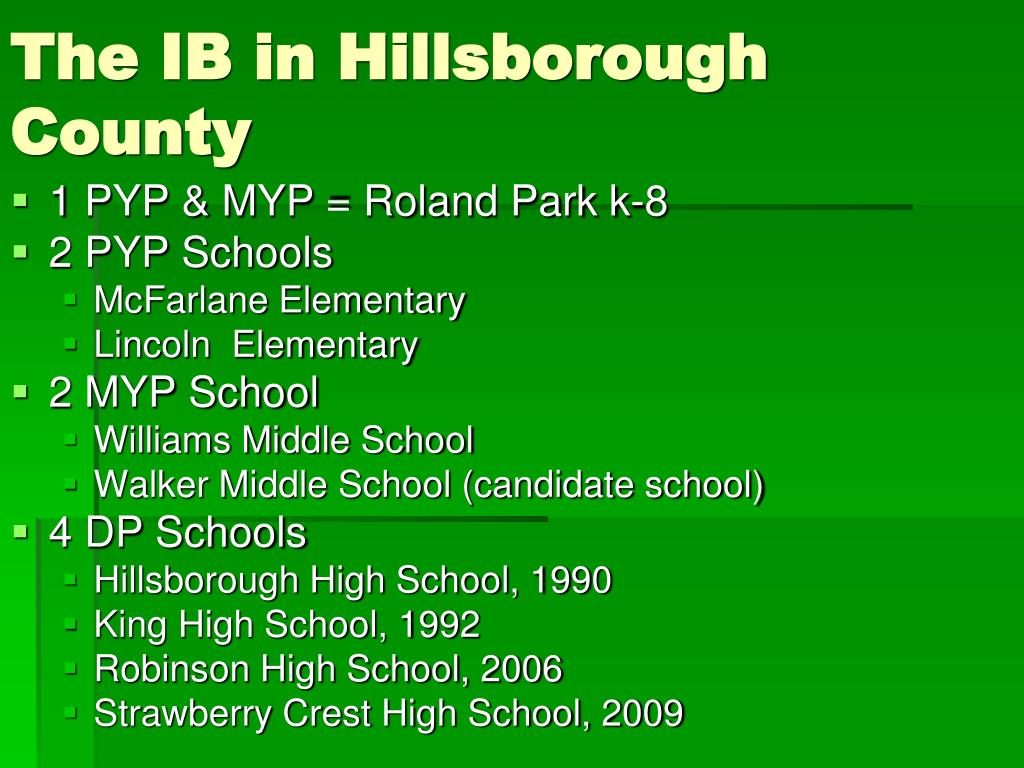 The IB in Hillsborough County

- 1 PYP & MYP = Roland Park k-8
- 2 PYP Schools
  - McFarlane Elementary
  - Lincoln  Elementary
- 2 MYP School
  - Williams Middle School
  - Walker Middle School (candidate school)
- 4 DP Schools
  - Hillsborough High School, 1990
  - King High School, 1992
  - Robinson High School, 2006
  - Strawberry Crest High School, 2009